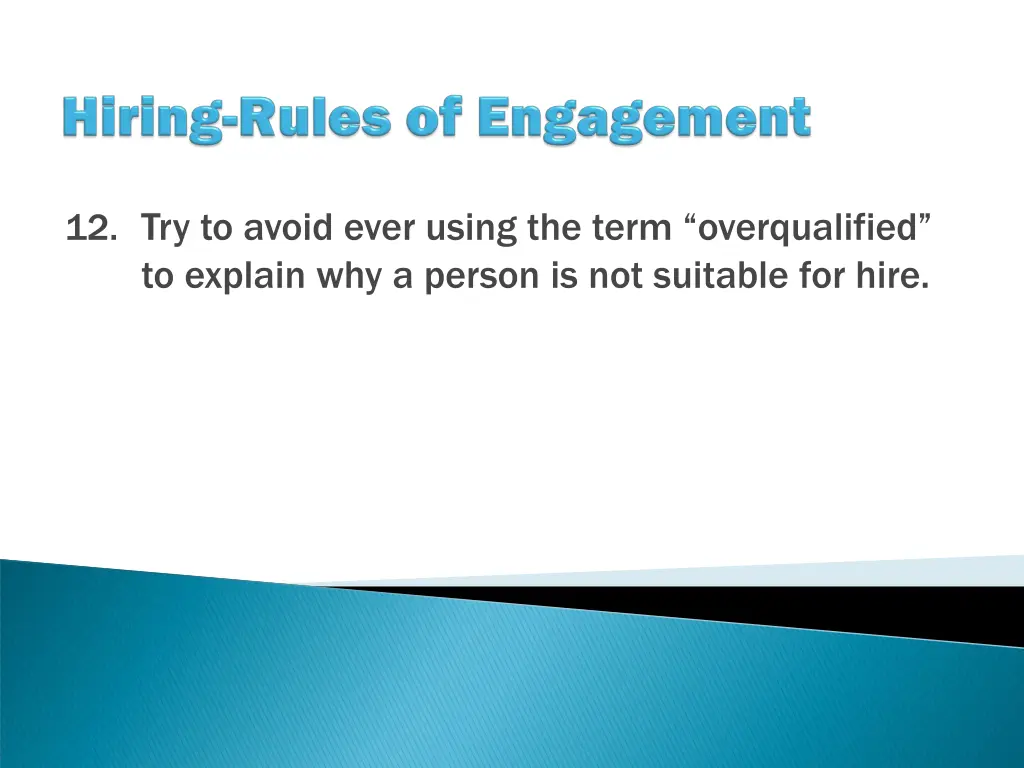 Hiring-Rules of Engagement

12. Try to avoid ever using the term “overqualified” to explain why a person is not suitable for hire.